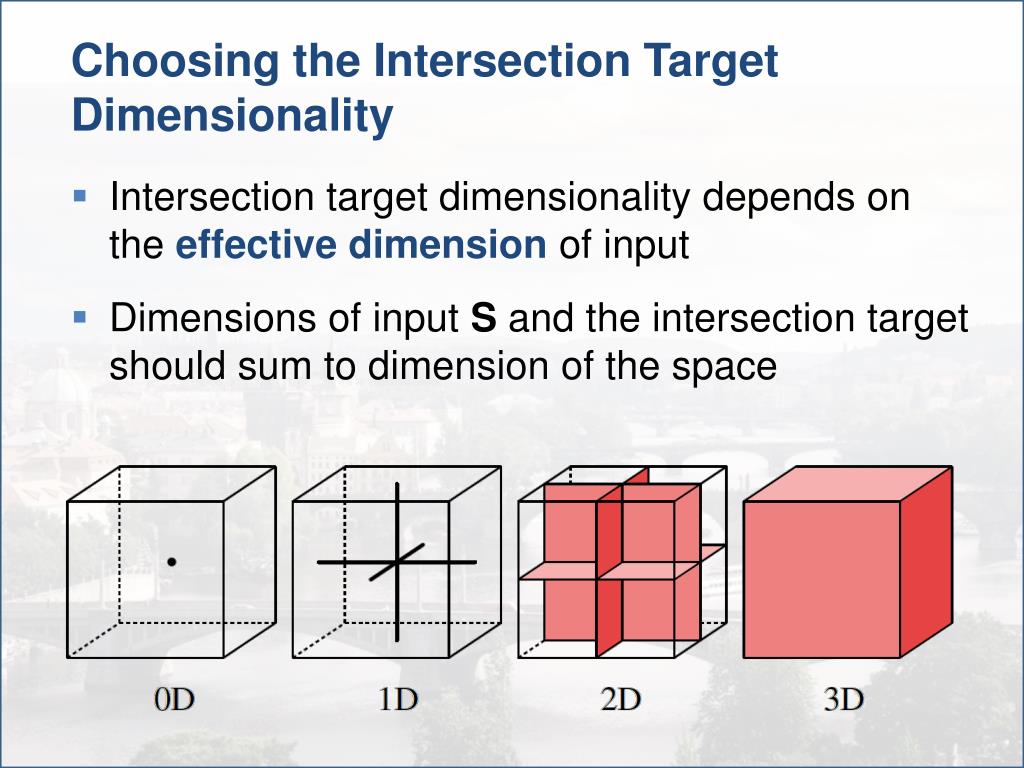 Choosing the Intersection Target Dimensionality

▪ Intersection target dimensionality depends on the effective dimension of input

▪ Dimensions of input S and the intersection target should sum to dimension of the space

0D 1D 2D 3D